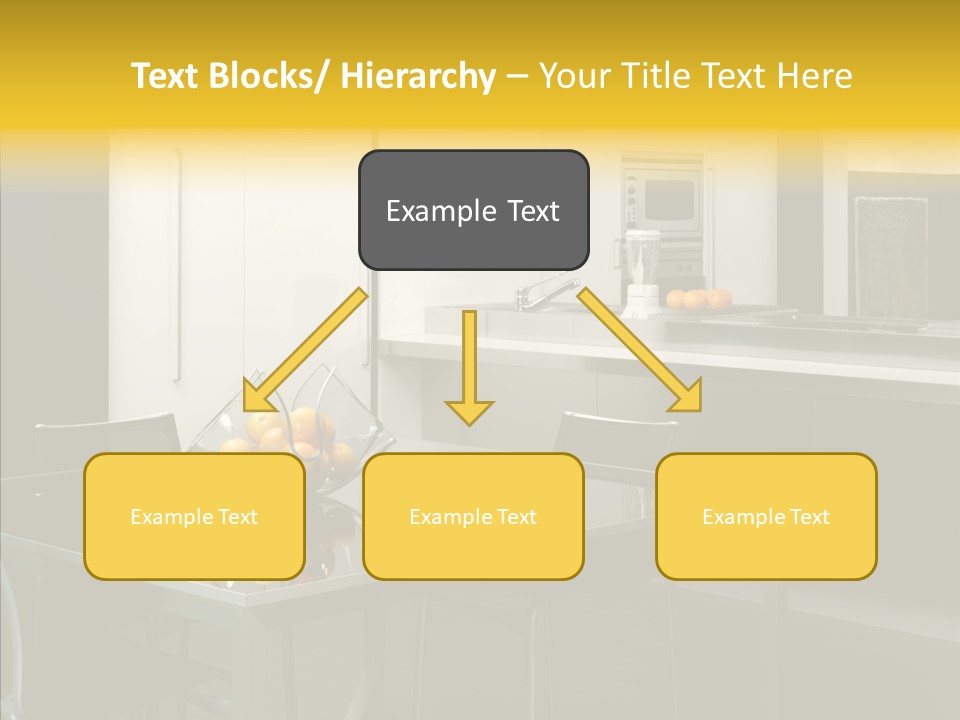 Text Blocks/ Hierarchy – Your Title Text Here

Example Text

Example Text

Example Text

Example Text